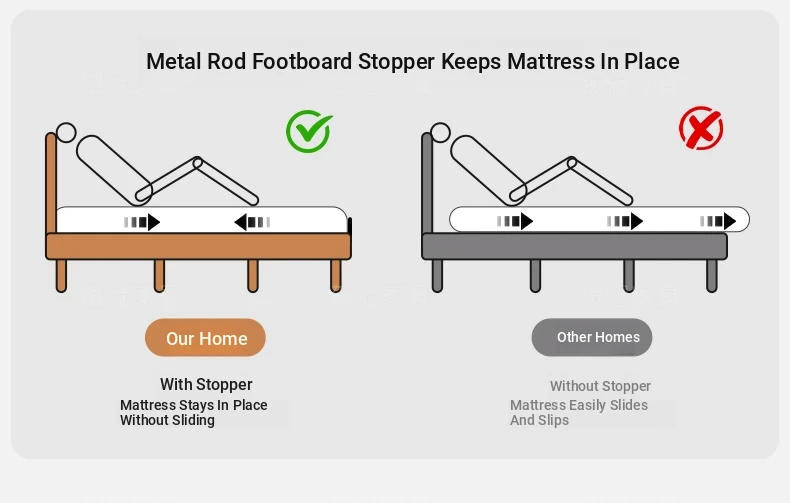 Metal Rod Footboard Stopper Keeps Mattress In Place

Our Home

With Stopper

Mattress Stays In Place Without Sliding

Other Homes

Without Stopper

Mattress Easily Slides And Slips